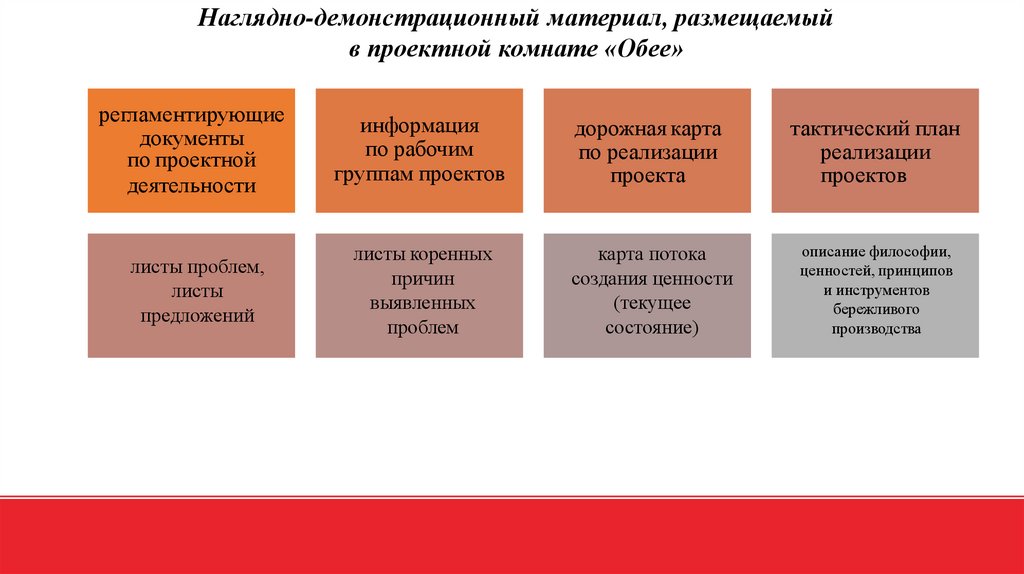 Наглядно-демонстрационный материал, размещаемый в проектной комнате «Обее»

регламентирующие документы по проектной деятельности

информация по рабочим группам проектов

дорожная карта по реализации проекта

тактический план реализации проектов

листы проблем, листы предложений

листы коренных причин выявленных проблем

карта потока создания ценности (текущее состояние)

описание философии, ценностей, принципов и инструментов бережливого производства